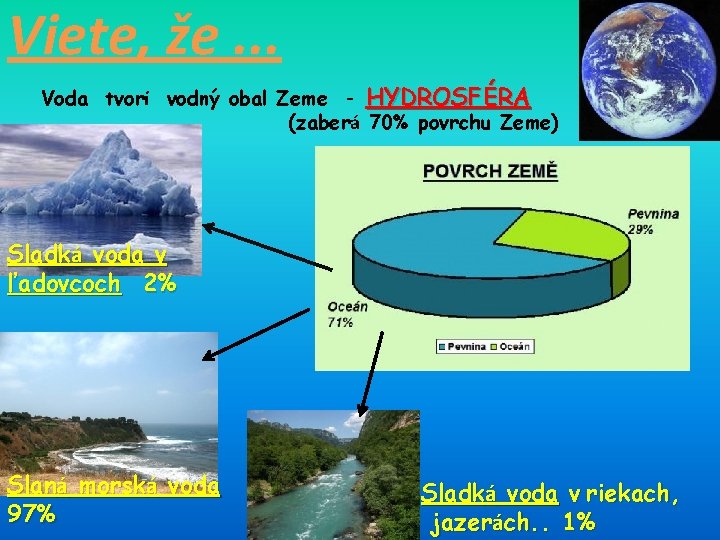 Viete, že ...

Voda tvorí vodný obal Zeme - HYDROSFÉRA
(zaberá 70% povrchu Zeme)

POVRCH ZEMĚ

Pevnina 29%

Oceán 71%

Pevnina Oceán

Sladká voda v ľadovcoch 2%

Slaná morská voda 97%

Sladká voda v riekach, jazerách.. 1%